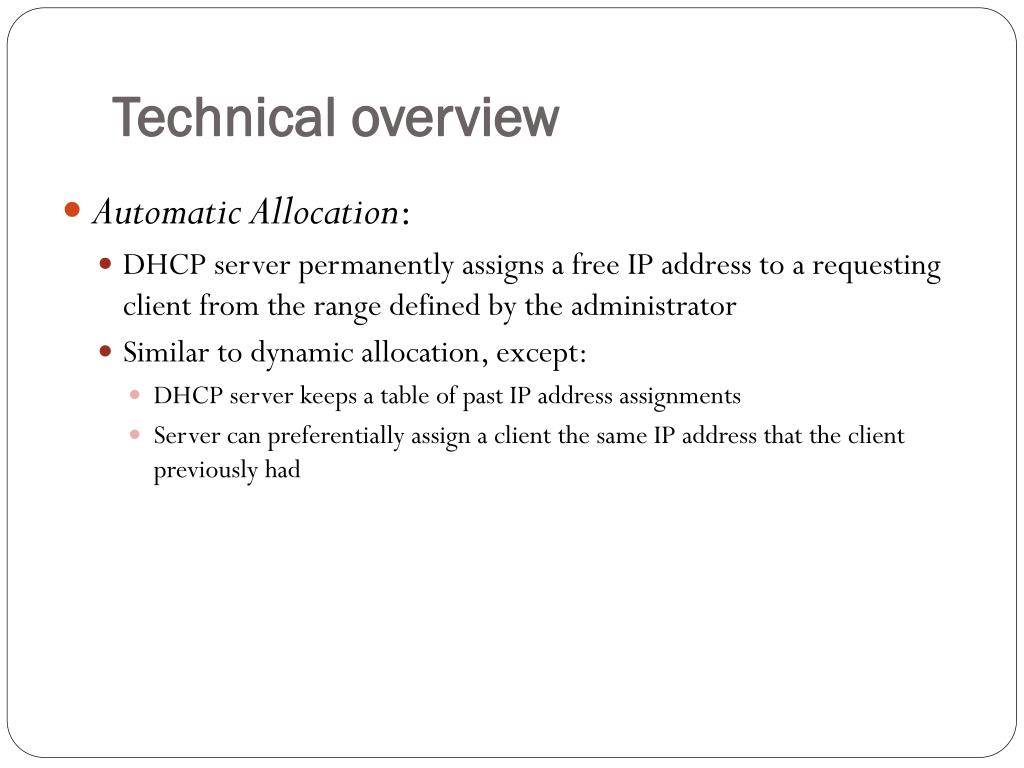 Technical overview

Automatic Allocation:

DHCP server permanently assigns a free IP address to a requesting client from the range defined by the administrator

Similar to dynamic allocation, except:

DHCP server keeps a table of past IP address assignments

Server can preferentially assign a client the same IP address that the client previously had